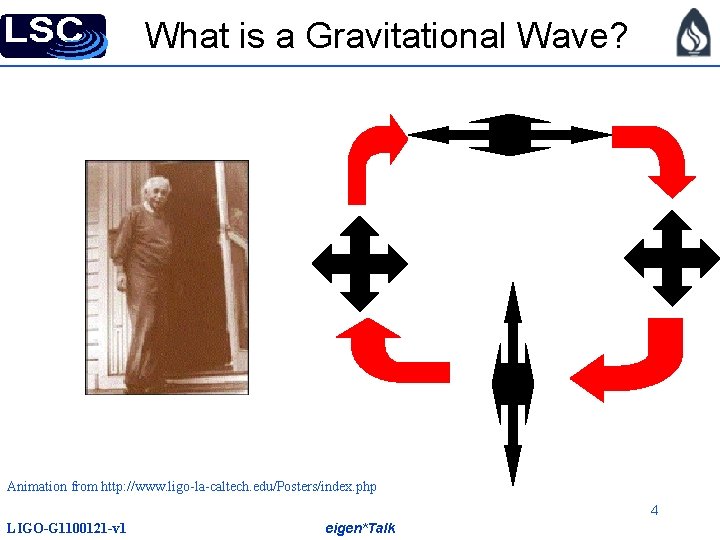 LSC

What is a Gravitational Wave?

Animation from http://www.ligo-la-caltech.edu/Posters/index.php

4

LIGO-G1100121-v1

eigen*Talk